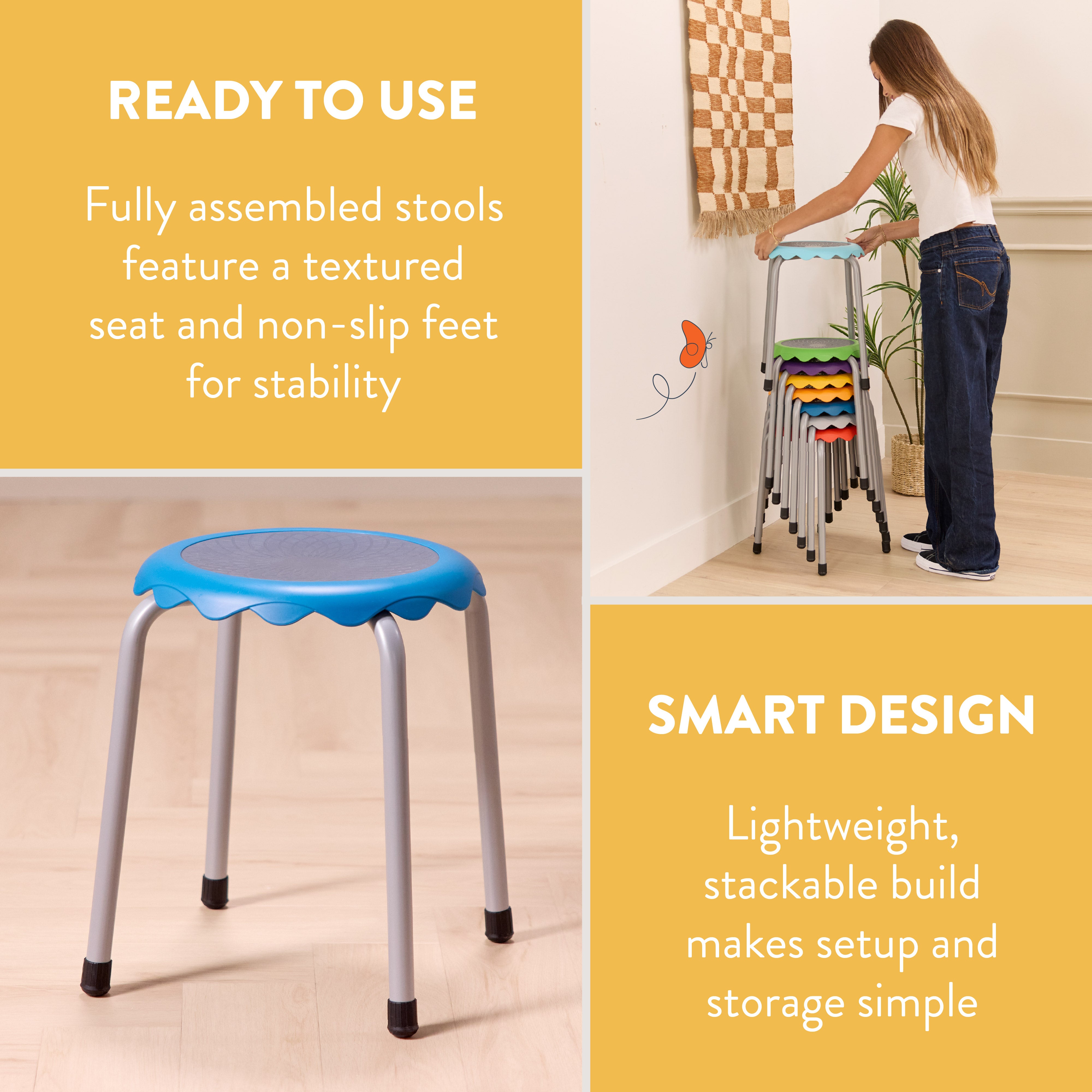 READY TO USE

Fully assembled stools feature a textured seat and non-slip feet for stability

SMART DESIGN

Lightweight, stackable build makes setup and storage simple